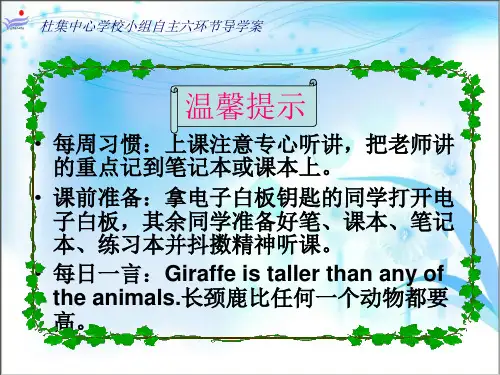 杜集中心学校小组自主六环节导学案

温馨提示

• 每周习惯：上课注意专心听讲，把老师讲的重点记到笔记本或课本上。

• 课前准备：拿电子白板钥匙的同学打开电子白板，其余同学准备好笔、课本、笔记本、练习本并抖擞精神听课。

• 每日一言：Giraffe is taller than any of the animals.长颈鹿比任何一个动物都要高。